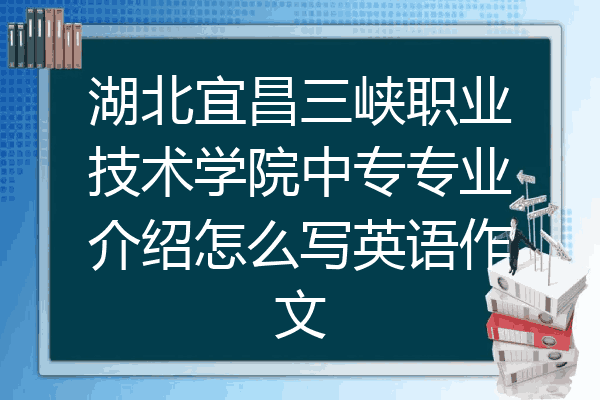 湖北宜昌三峡职业技术学院中专专业介绍怎么写英语作文